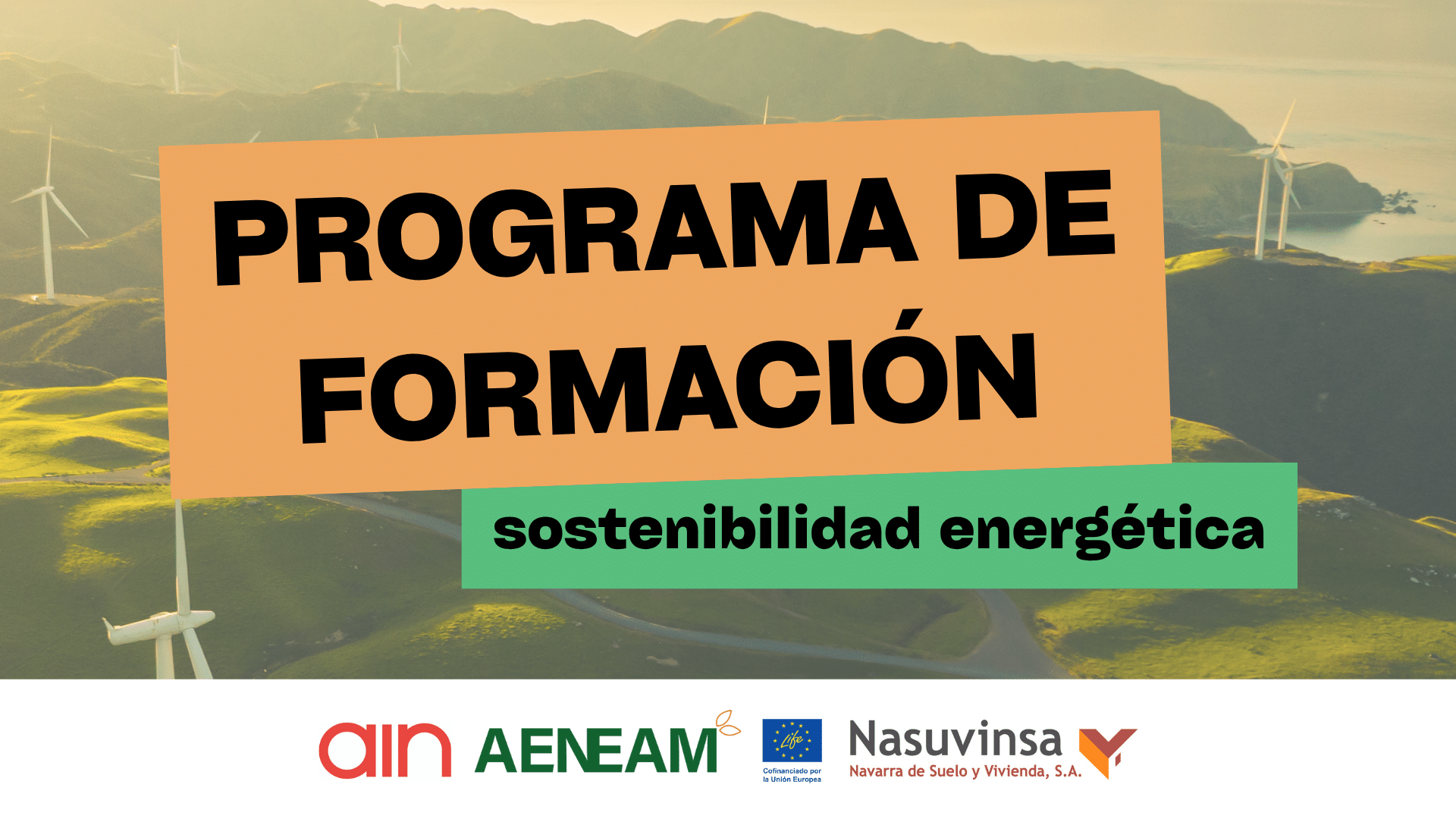 PROGRAMA DE FORMACIÓN

sostenibilidad energética

ain AENEAM Life Cofinanciado por la Unión Europea Nasuvinsa Navarra de Suelo y Vivienda, S.A.